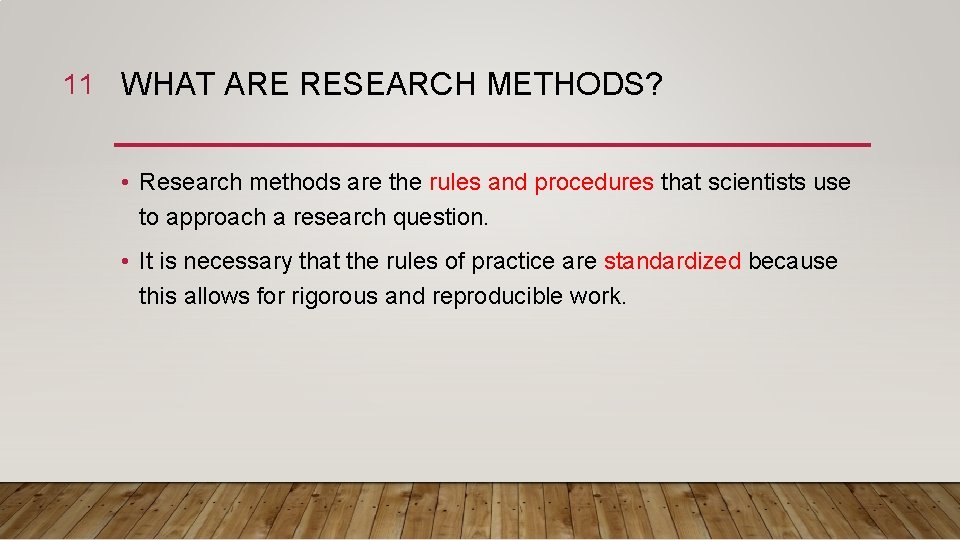 11 WHAT ARE RESEARCH METHODS?

• Research methods are the rules and procedures that scientists use to approach a research question.

• It is necessary that the rules of practice are standardized because this allows for rigorous and reproducible work.